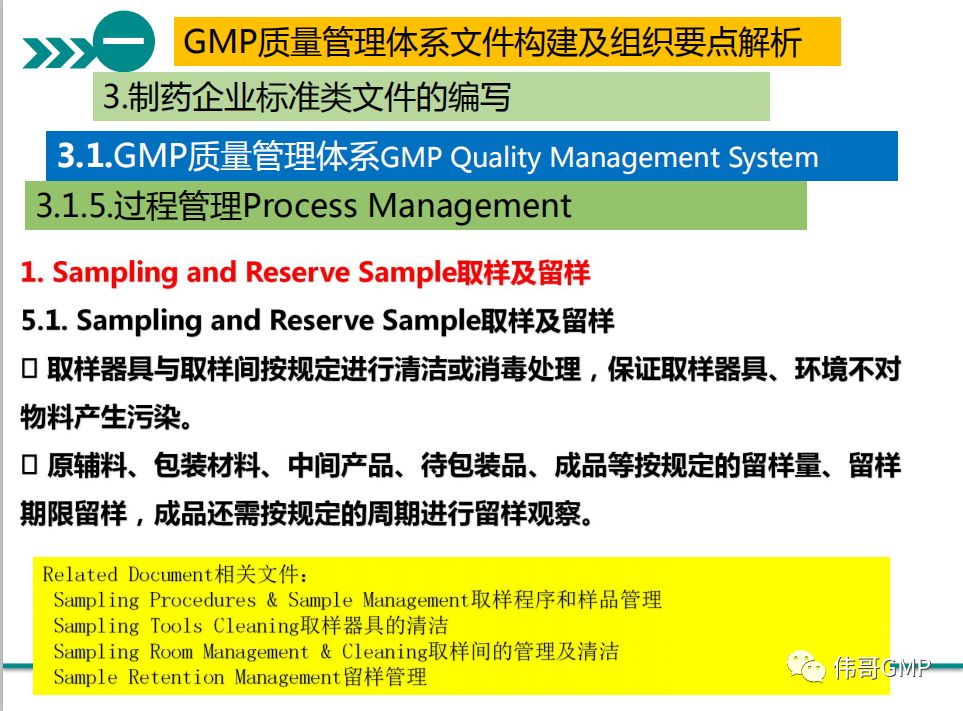 一

GMP质量管理体系文件构建及组织要点解析

3.制药企业标准类文件的编写

3.1.GMP质量管理体系GMP Quality Management System

3.1.5.过程管理Process Management

1. Sampling and Reserve Sample取样及留样

5.1. Sampling and Reserve Sample取样及留样

□ 取样器具与取样间按规定进行清洁或消毒处理，保证取样器具、环境不对物料产生污染。

□ 原辅料、包装材料、中间产品、待包装品、成品等按规定的留样量、留样期限留样，成品还需按规定的周期进行留样观察。

Related Document相关文件：
Sampling Procedures & Sample Management取样程序和样品管理
Sampling Tools Cleaning取样器具的清洁
Sampling Room Management & Cleaning取样间的管理及清洁
Sample Retention Management留样管理

伟哥GMP